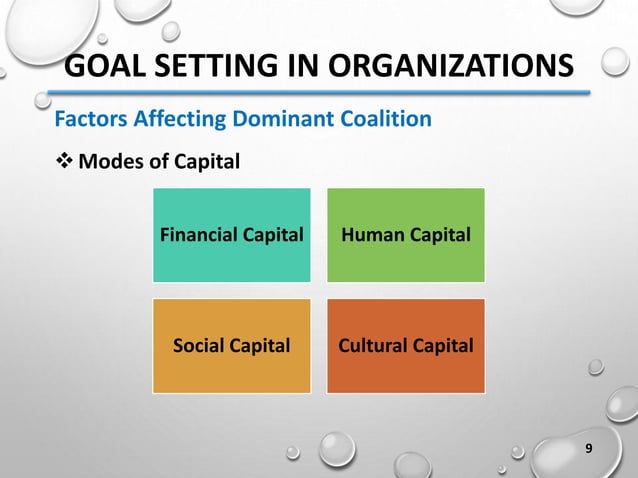 GOAL SETTING IN ORGANIZATIONS

Factors Affecting Dominant Coalition

❖ Modes of Capital

Financial Capital

Human Capital

Social Capital

Cultural Capital

9